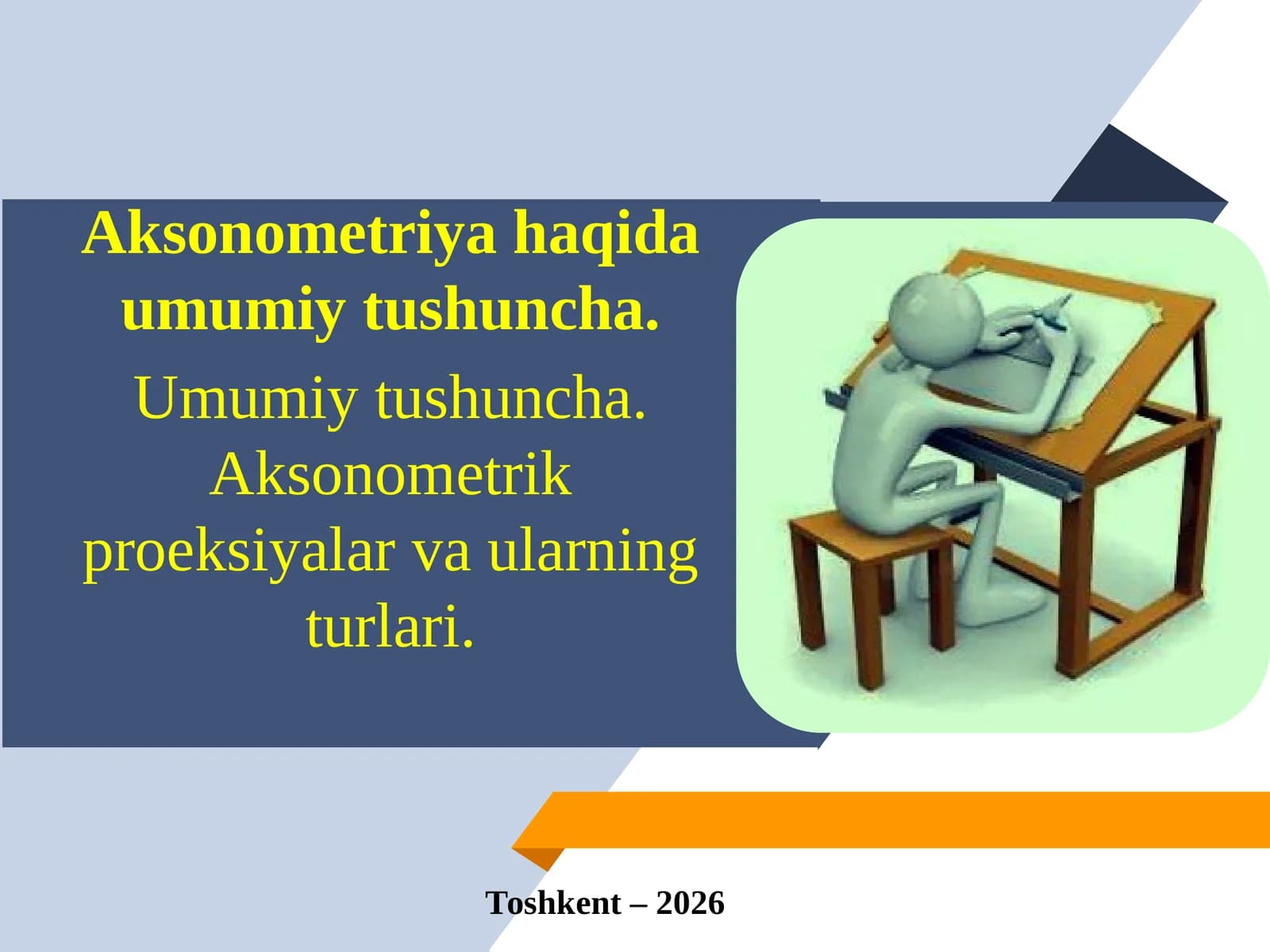 Aksonometriya haqida umumiy tushuncha.

Umumiy tushuncha. Aksonometrik proeksiyalar va ularning turlari.

Toshkent – 2026